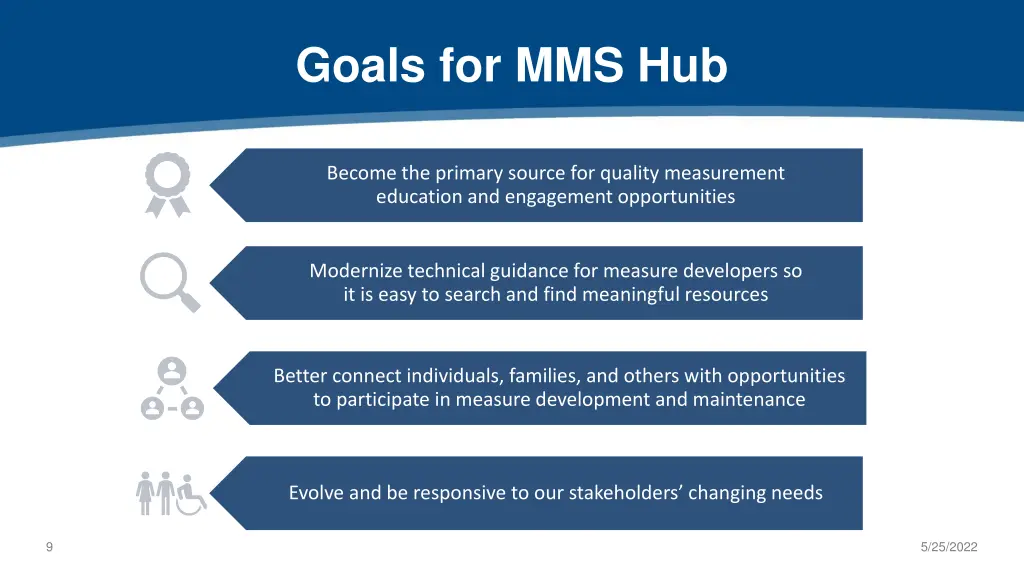 Goals for MMS Hub

Become the primary source for quality measurement education and engagement opportunities

Modernize technical guidance for measure developers so it is easy to search and find meaningful resources

Better connect individuals, families, and others with opportunities to participate in measure development and maintenance

Evolve and be responsive to our stakeholders' changing needs

9

5/25/2022